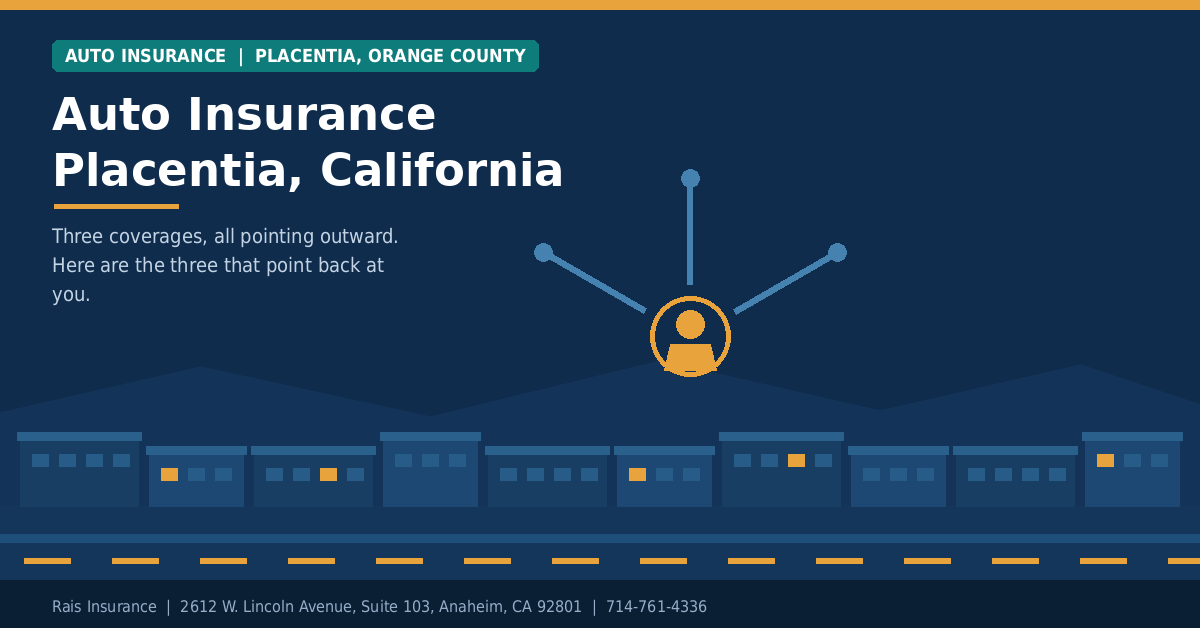 AUTO INSURANCE | PLACENTIA, ORANGE COUNTY

Auto Insurance Placentia, California

Three coverages, all pointing outward. Here are the three that point back at you.

Rais Insurance | 2612 W. Lincoln Avenue, Suite 103, Anaheim, CA 92801 | 714-761-4336